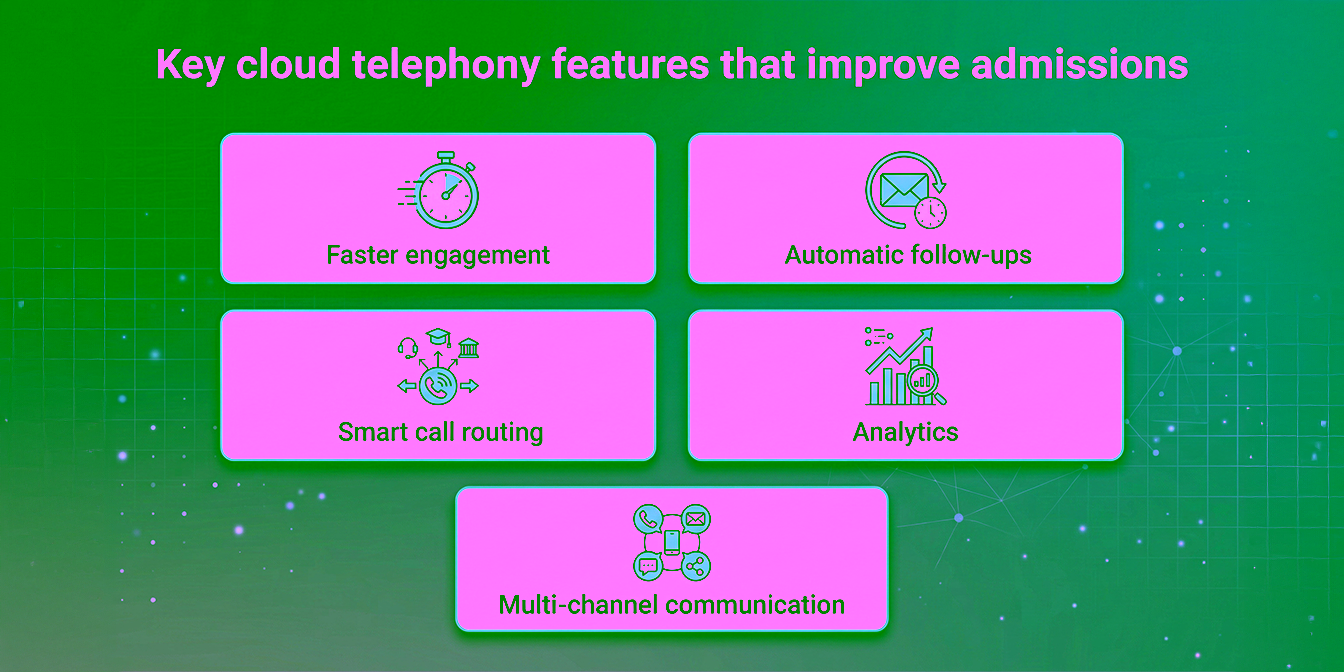 Key cloud telephony features that improve admissions

Faster engagement

Automatic follow-ups

Smart call routing

Analytics

Multi-channel communication